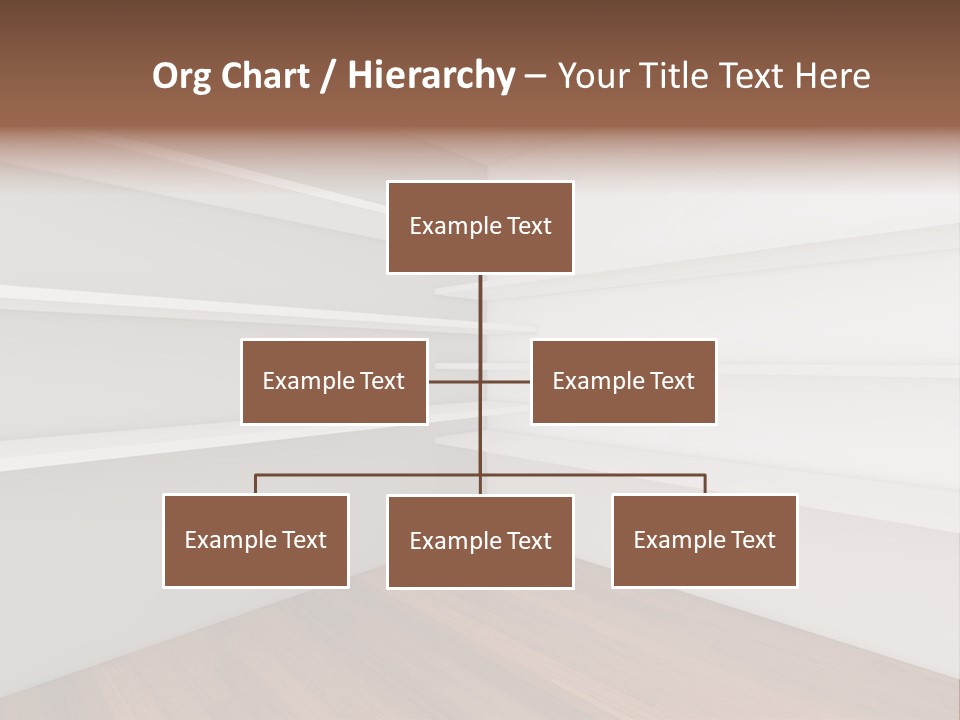 Org Chart / Hierarchy – Your Title Text Here

Example Text

Example Text

Example Text

Example Text

Example Text

Example Text